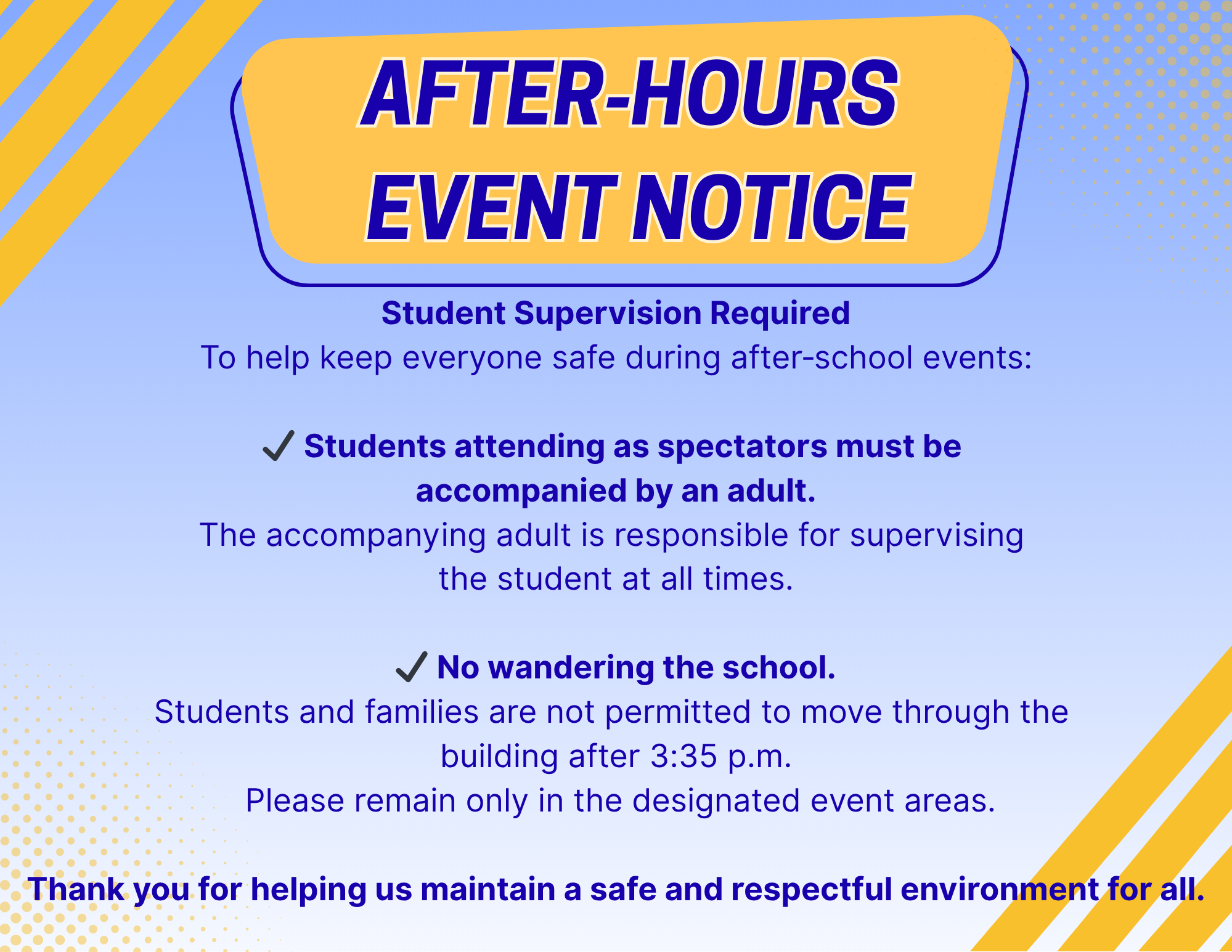 AFTER-HOURS EVENT NOTICE

Student Supervision Required
To help keep everyone safe during after-school events:

✓ Students attending as spectators must be accompanied by an adult.
The accompanying adult is responsible for supervising the student at all times.

✓ No wandering the school.
Students and families are not permitted to move through the building after 3:35 p.m.
Please remain only in the designated event areas.

Thank you for helping us maintain a safe and respectful environment for all.